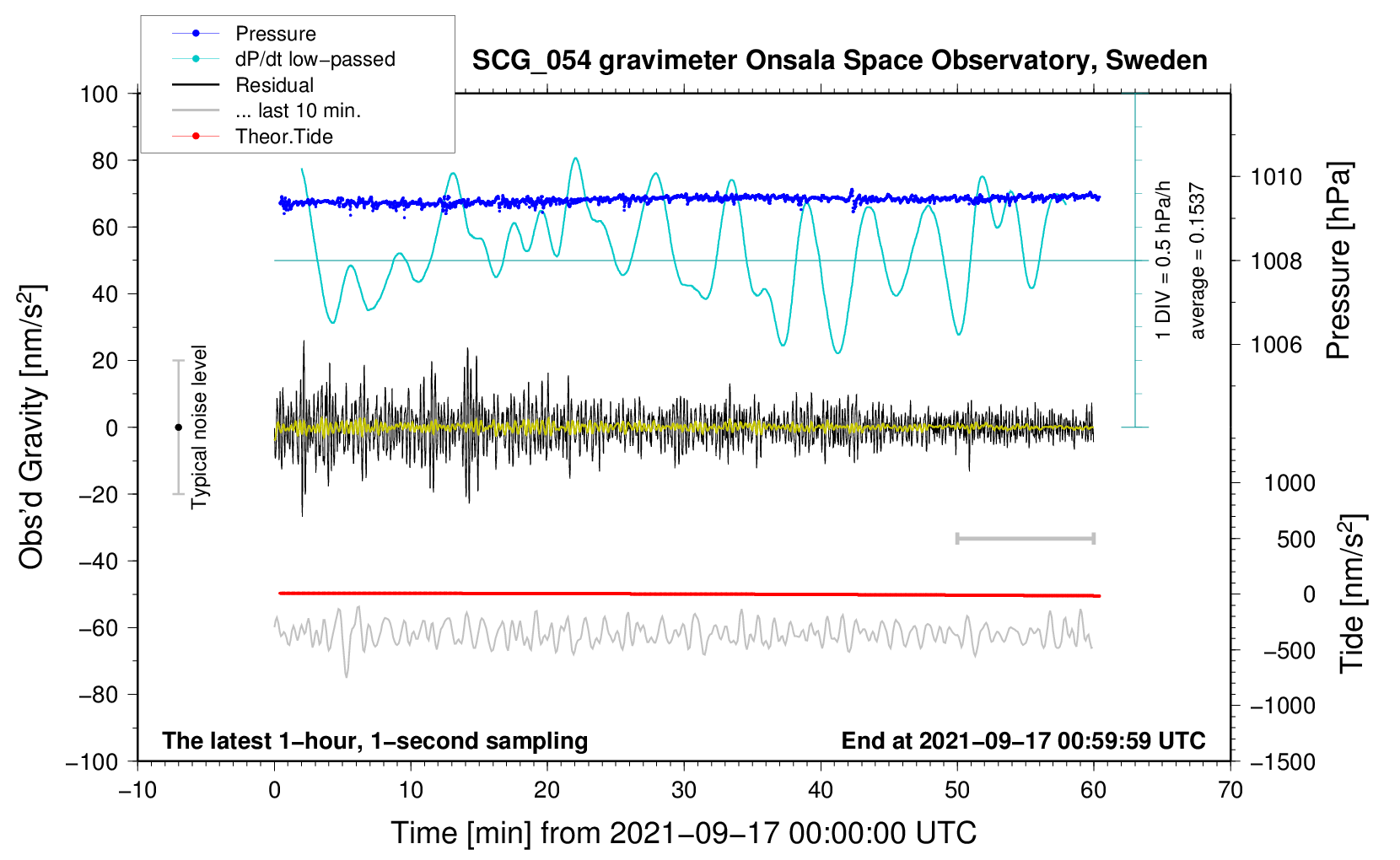 Pressure
dP/dt low−passed
Residual
... last 10 min.
Theor.Tide

SCG_054 gravimeter Onsala Space Observatory, Sweden

100
80
60
40
20
0
−20
−40
−60
−80
−100

Obs'd Gravity [nm/s$^2$]

Typical noise level

1 DIV = 0.5 hPa/h
average = 0.1537

1010
1008
1006

Pressure [hPa]

1000
500
0
−500
−1000
−1500

Tide [nm/s$^2$]

The latest 1−hour, 1−second sampling

End at 2021−09−17 00:59:59 UTC

−10
0
10
20
30
40
50
60
70

Time [min] from 2021−09−17 00:00:00 UTC